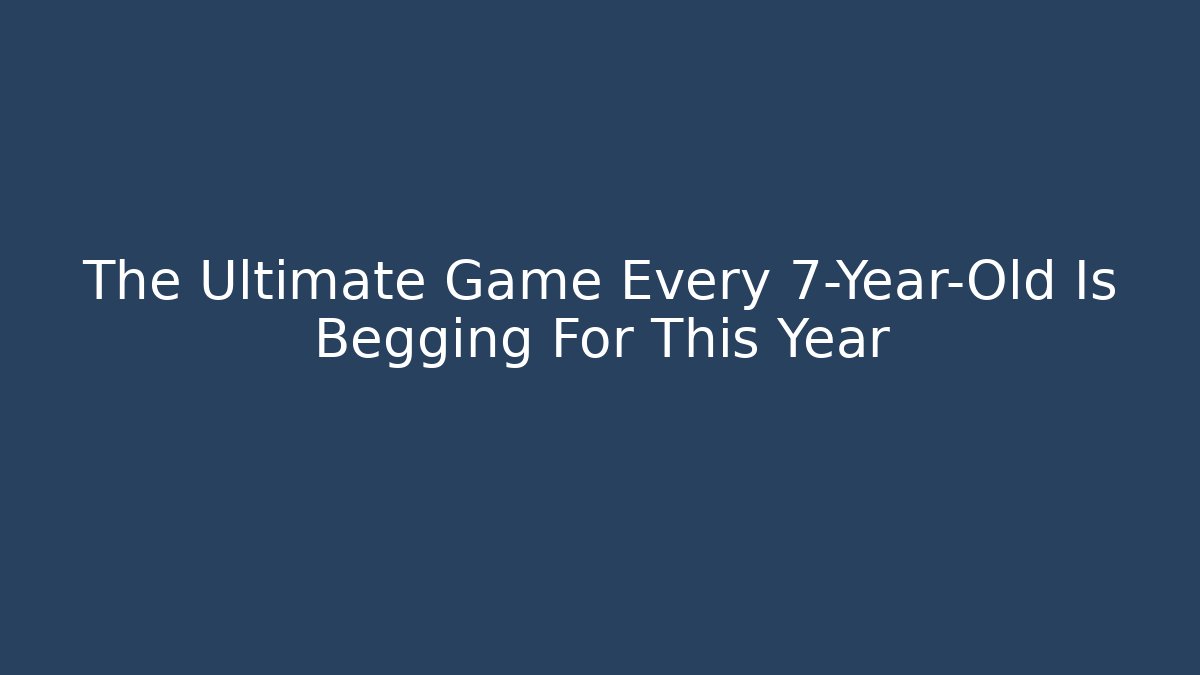 The Ultimate Game Every 7-Year-Old Is Begging For This Year